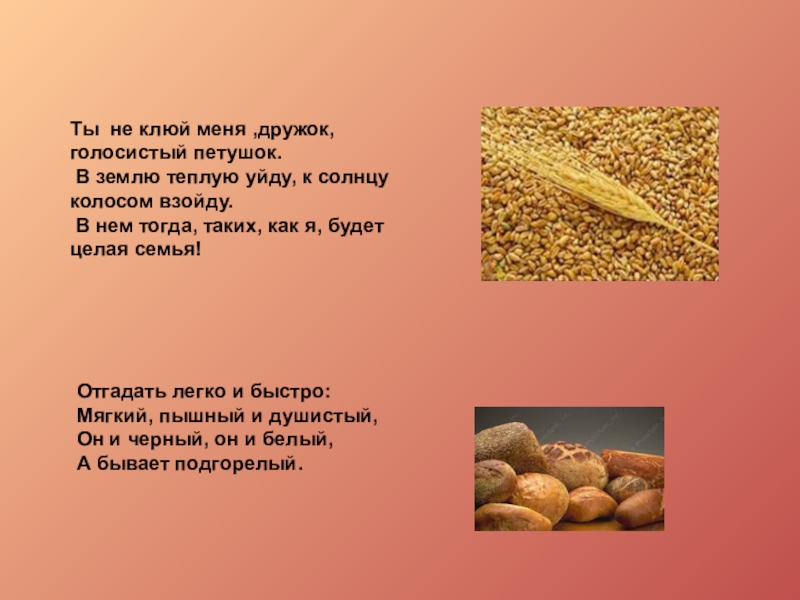 Ты не клюй меня ,дружок, голосистый петушок.
В землю теплую уйду, к солнцу колосом взойду.
В нем тогда, таких, как я, будет целая семья!

Отгадать легко и быстро:
Мягкий, пышный и душистый,
Он и черный, он и белый,
А бывает подгорелый.